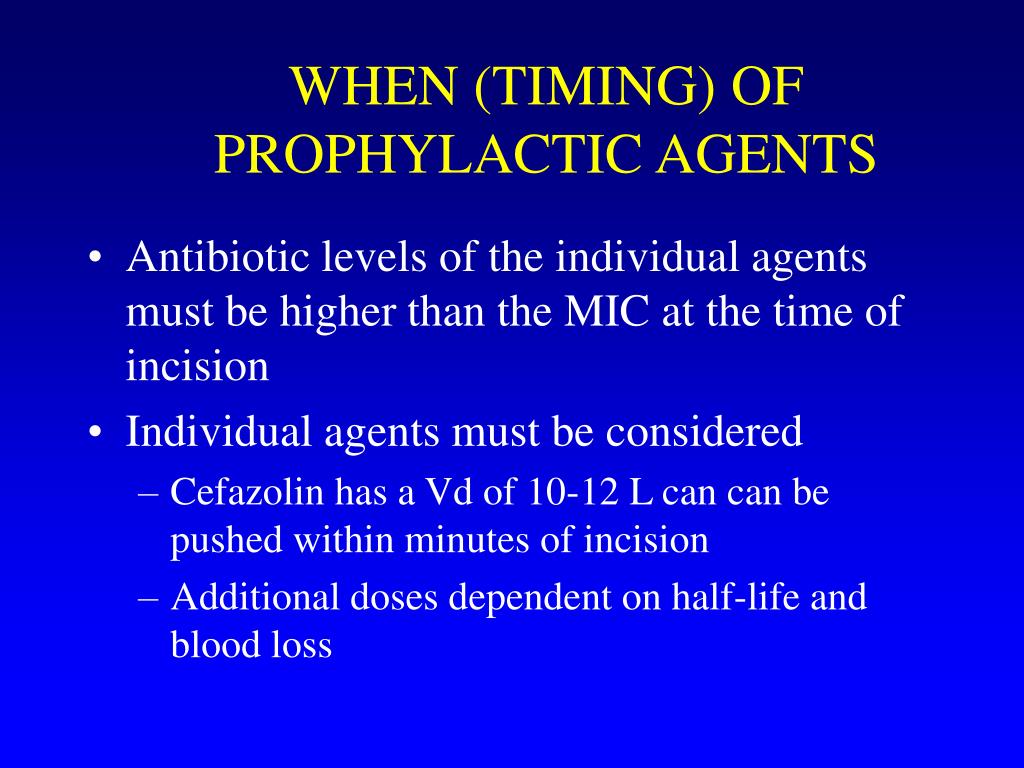 WHEN (TIMING) OF PROPHYLACTIC AGENTS

• Antibiotic levels of the individual agents must be higher than the MIC at the time of incision

• Individual agents must be considered

– Cefazolin has a Vd of 10-12 L can can be pushed within minutes of incision

– Additional doses dependent on half-life and blood loss